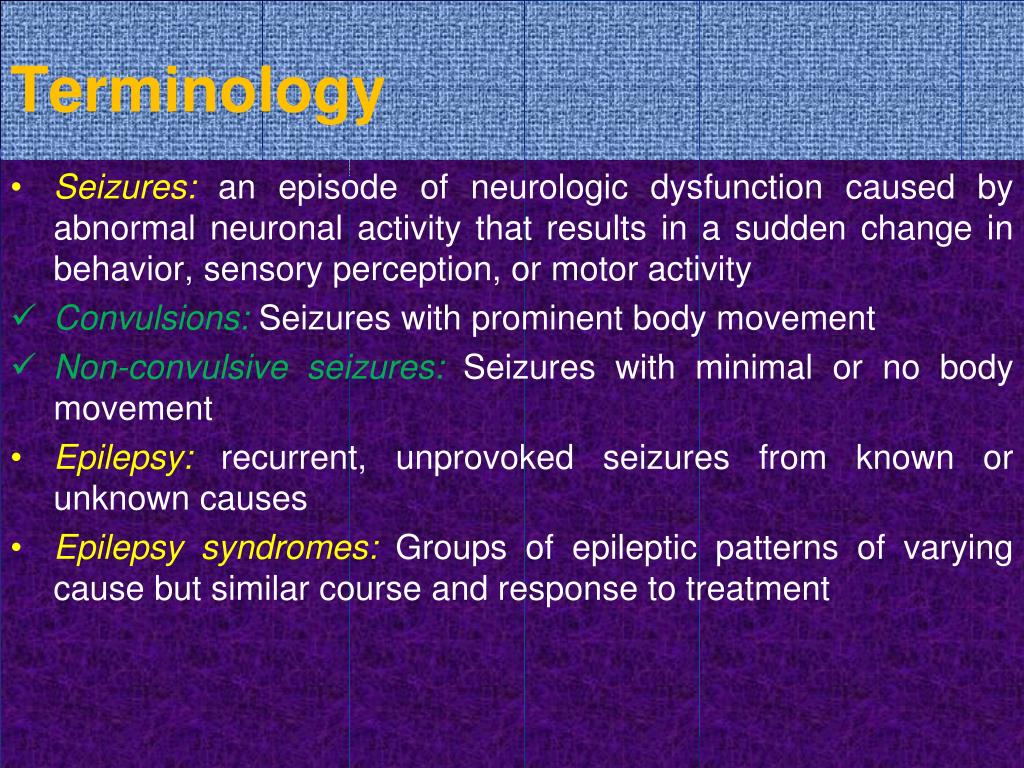 Terminology

• Seizures: an episode of neurologic dysfunction caused by abnormal neuronal activity that results in a sudden change in behavior, sensory perception, or motor activity

✓ Convulsions: Seizures with prominent body movement

✓ Non-convulsive seizures: Seizures with minimal or no body movement

• Epilepsy: recurrent, unprovoked seizures from known or unknown causes

• Epilepsy syndromes: Groups of epileptic patterns of varying cause but similar course and response to treatment